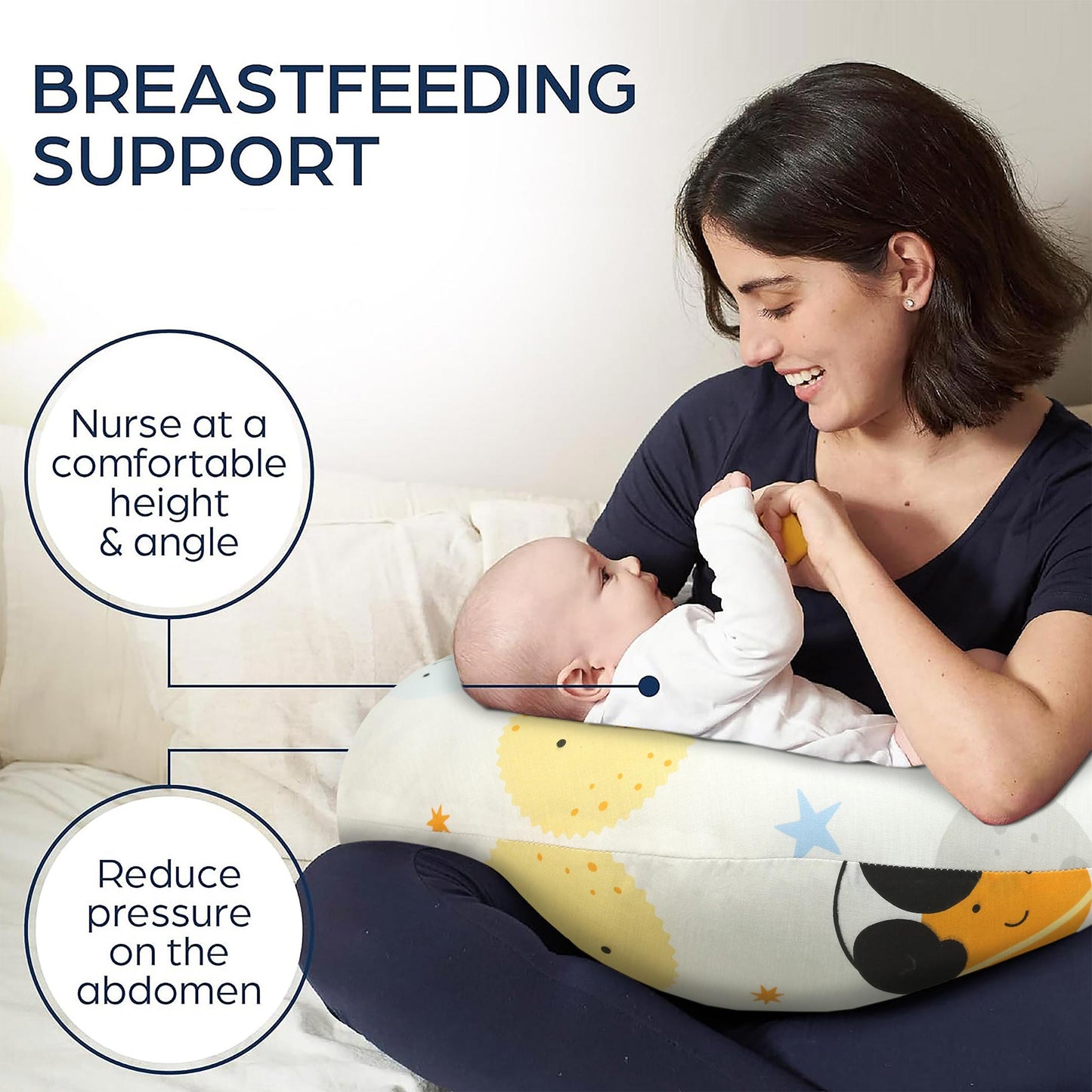 BREASTFEEDING SUPPORT

Nurse at a comfortable height & angle

Reduce pressure on the abdomen